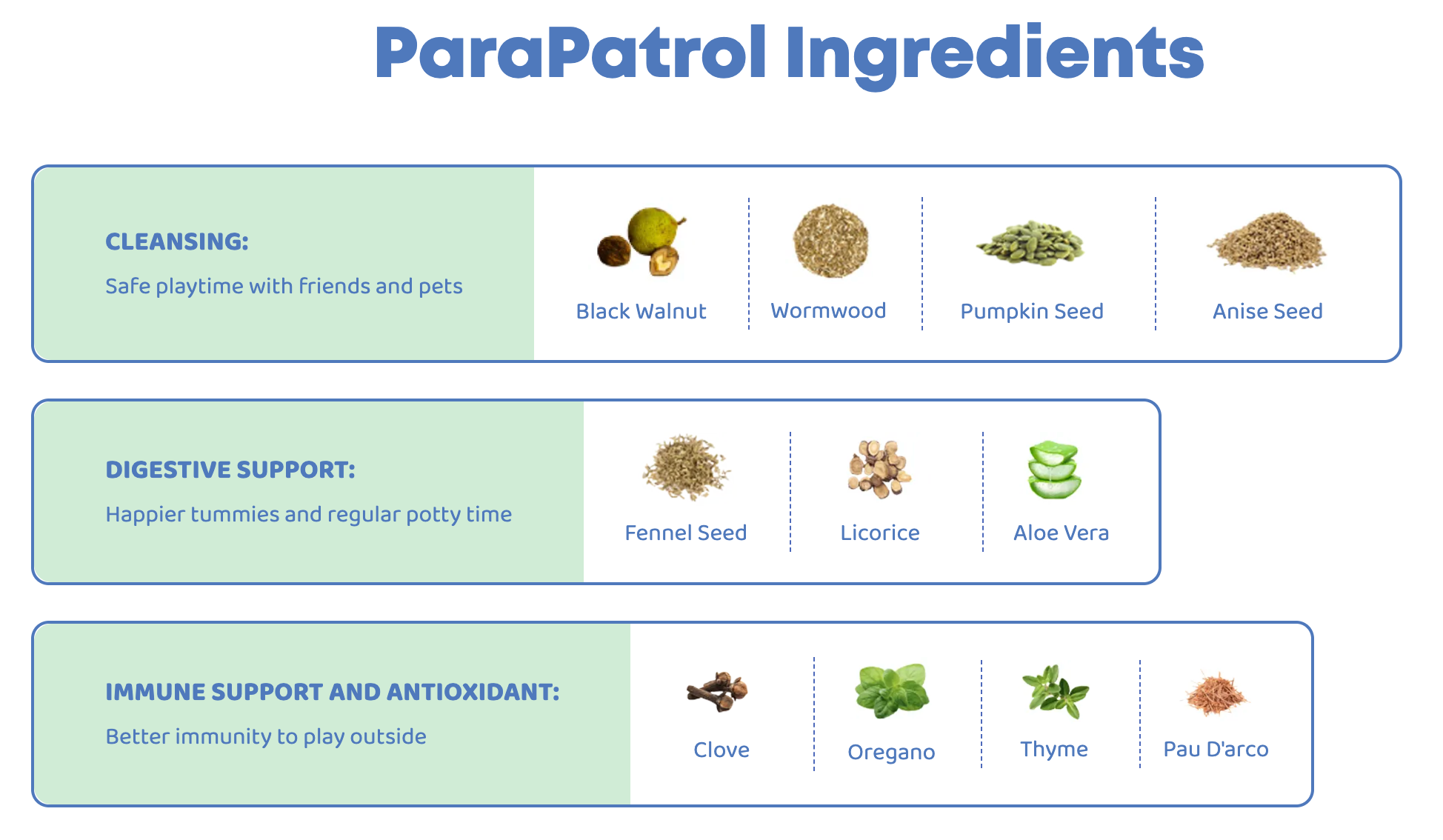 ParaPatrol Ingredients

CLEANSING:

Safe playtime with friends and pets

Black Walnut

Wormwood

Pumpkin Seed

Anise Seed

DIGESTIVE SUPPORT:

Happier tummies and regular potty time

Fennel Seed

Licorice

Aloe Vera

IMMUNE SUPPORT AND ANTIOXIDANT:

Better immunity to play outside

Clove

Oregano

Thyme

Pau D'arco